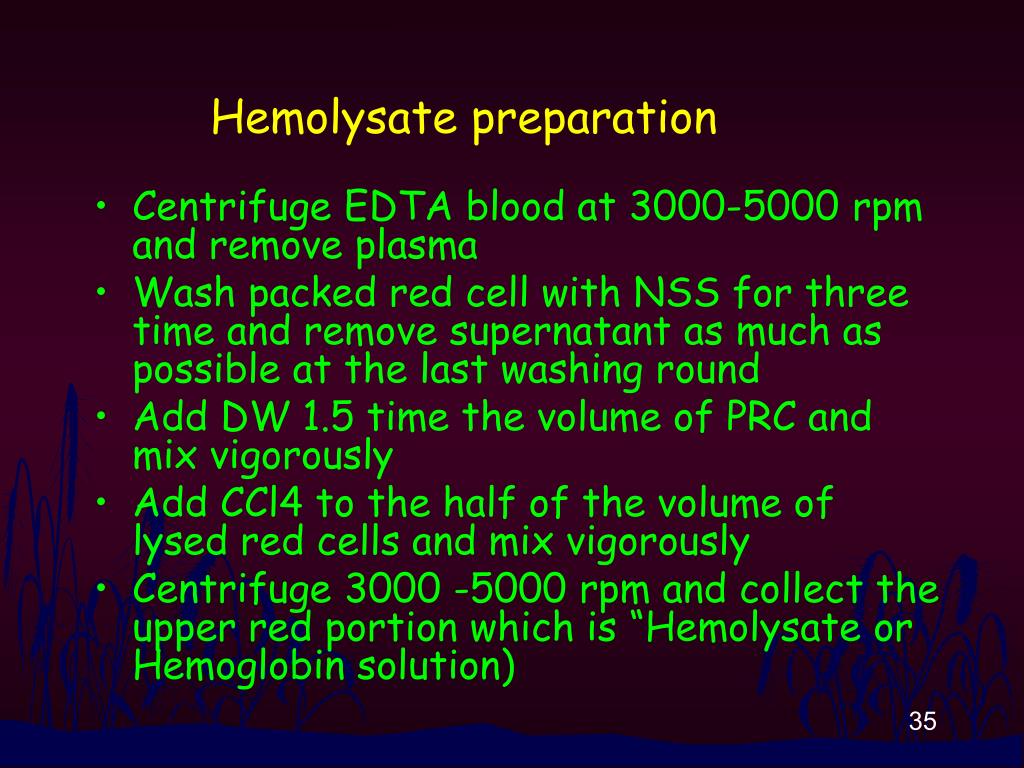 Hemolysate preparation

• Centrifuge EDTA blood at 3000-5000 rpm and remove plasma
• Wash packed red cell with NSS for three time and remove supernatant as much as possible at the last washing round
• Add DW 1.5 time the volume of PRC and mix vigorously
• Add CCl4 to the half of the volume of lysed red cells and mix vigorously
• Centrifuge 3000 -5000 rpm and collect the upper red portion which is “Hemolysate or Hemoglobin solution)

35